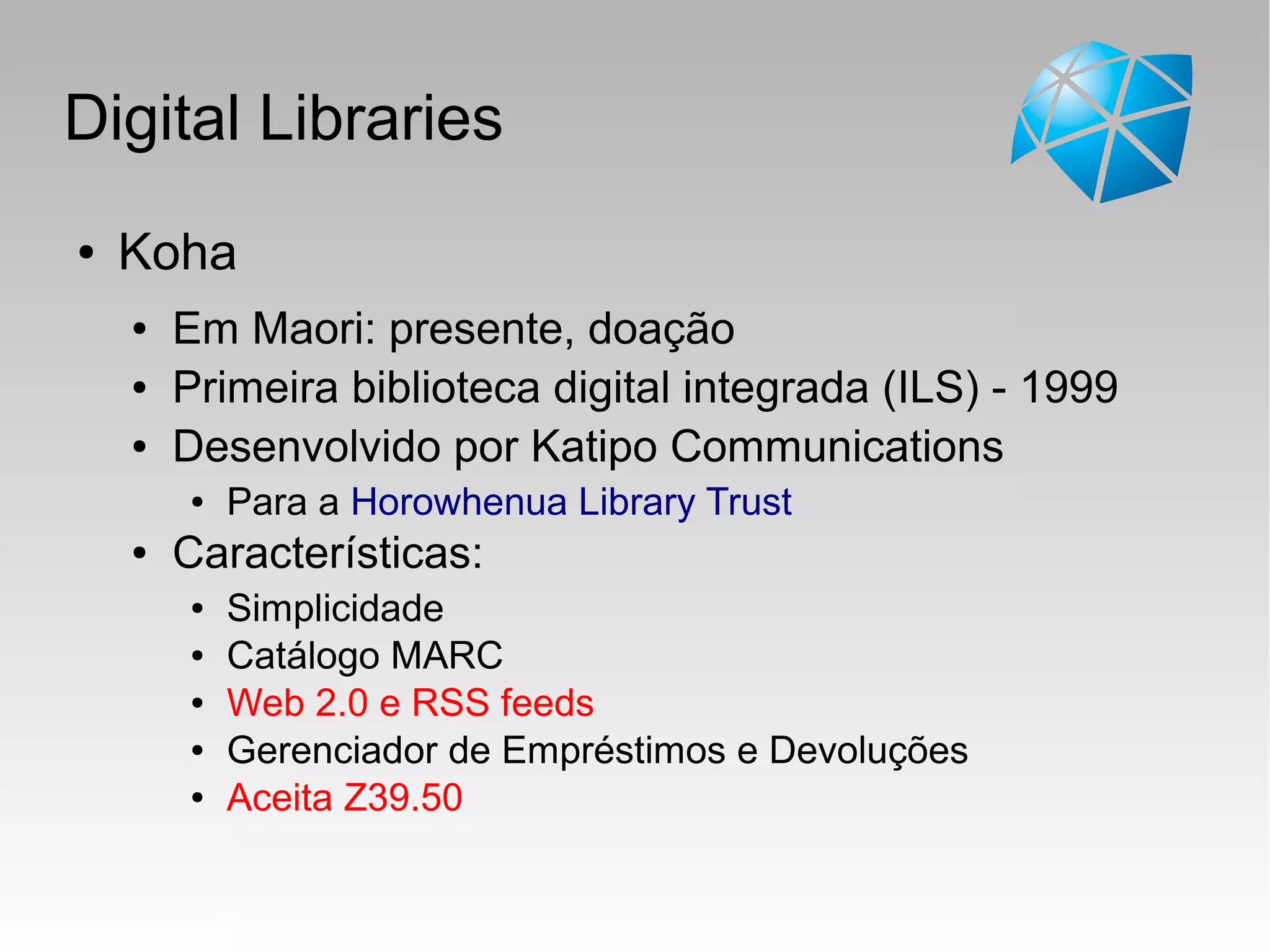 Digital Libraries

• Koha
  • Em Maori: presente, doação
  • Primeira biblioteca digital integrada (ILS) - 1999
  • Desenvolvido por Katipo Communications
    • Para a Horowhenua Library Trust
  • Características:
    • Simplicidade
    • Catálogo MARC
    • Web 2.0 e RSS feeds
    • Gerenciador de Empréstimos e Devoluções
    • Aceita Z39.50